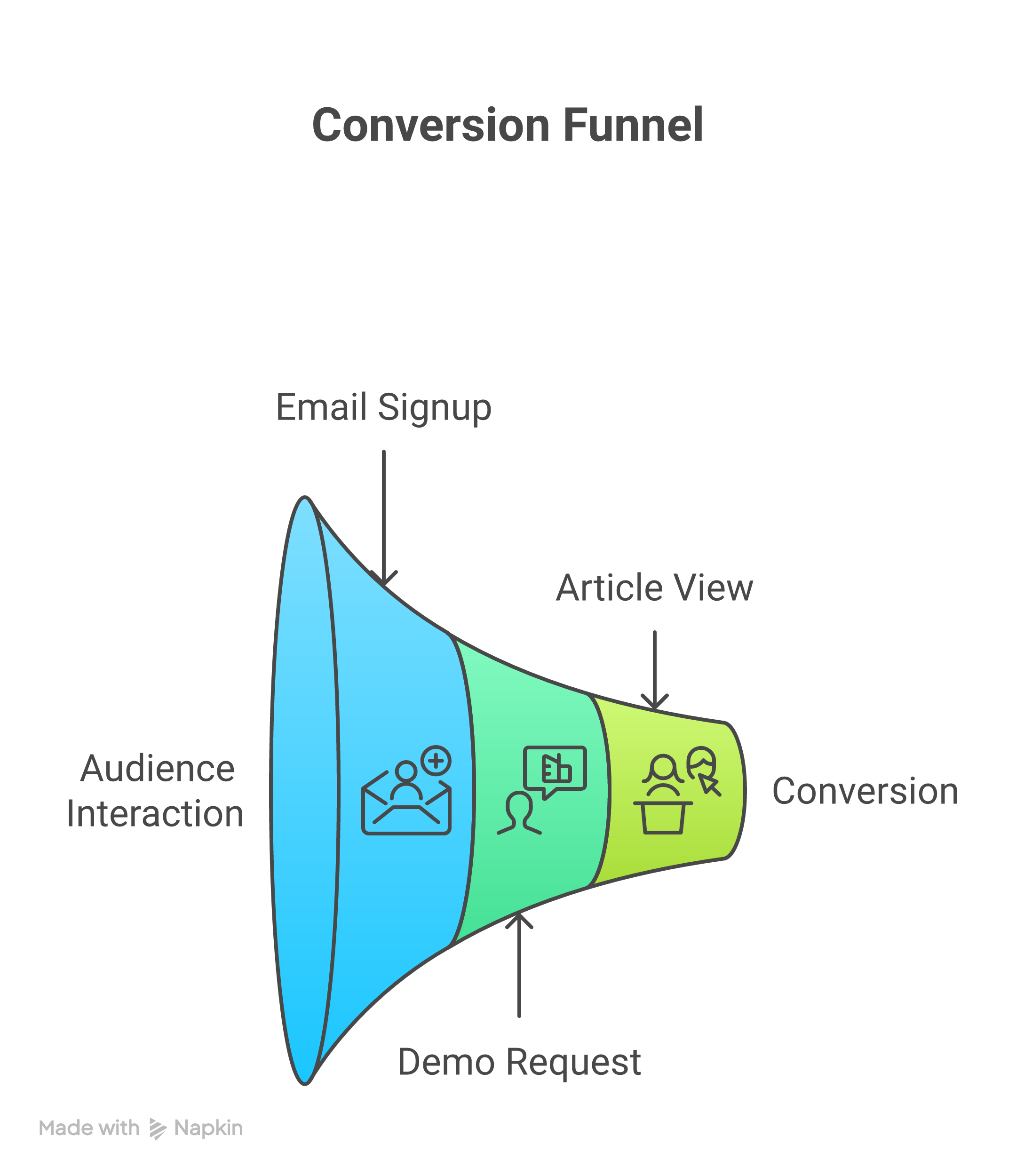 Conversion Funnel

Email Signup

Article View

Audience Interaction

Conversion

Demo Request

Made with Napkin